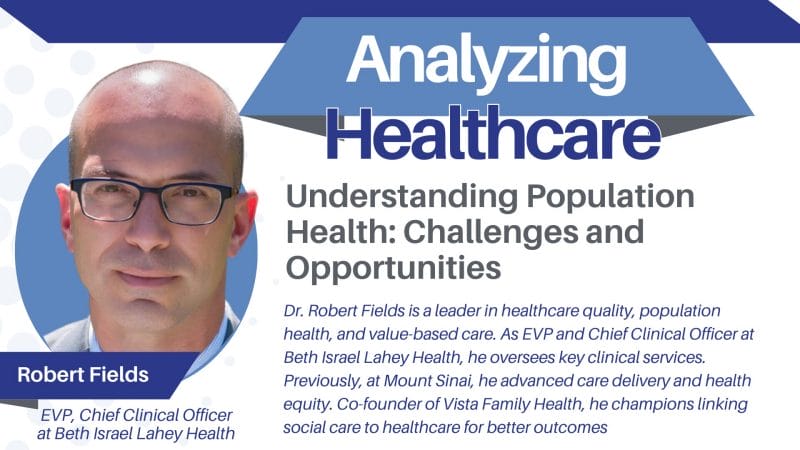 Analyzing Healthcare

Understanding Population Health: Challenges and Opportunities

Dr. Robert Fields is a leader in healthcare quality, population health, and value-based care. As EVP and Chief Clinical Officer at Beth Israel Lahey Health, he oversees key clinical services. Previously, at Mount Sinai, he advanced care delivery and health equity. Co-founder of Vista Family Health, he champions linking social care to healthcare for better outcomes

Robert Fields

EVP, Chief Clinical Officer at Beth Israel Lahey Health